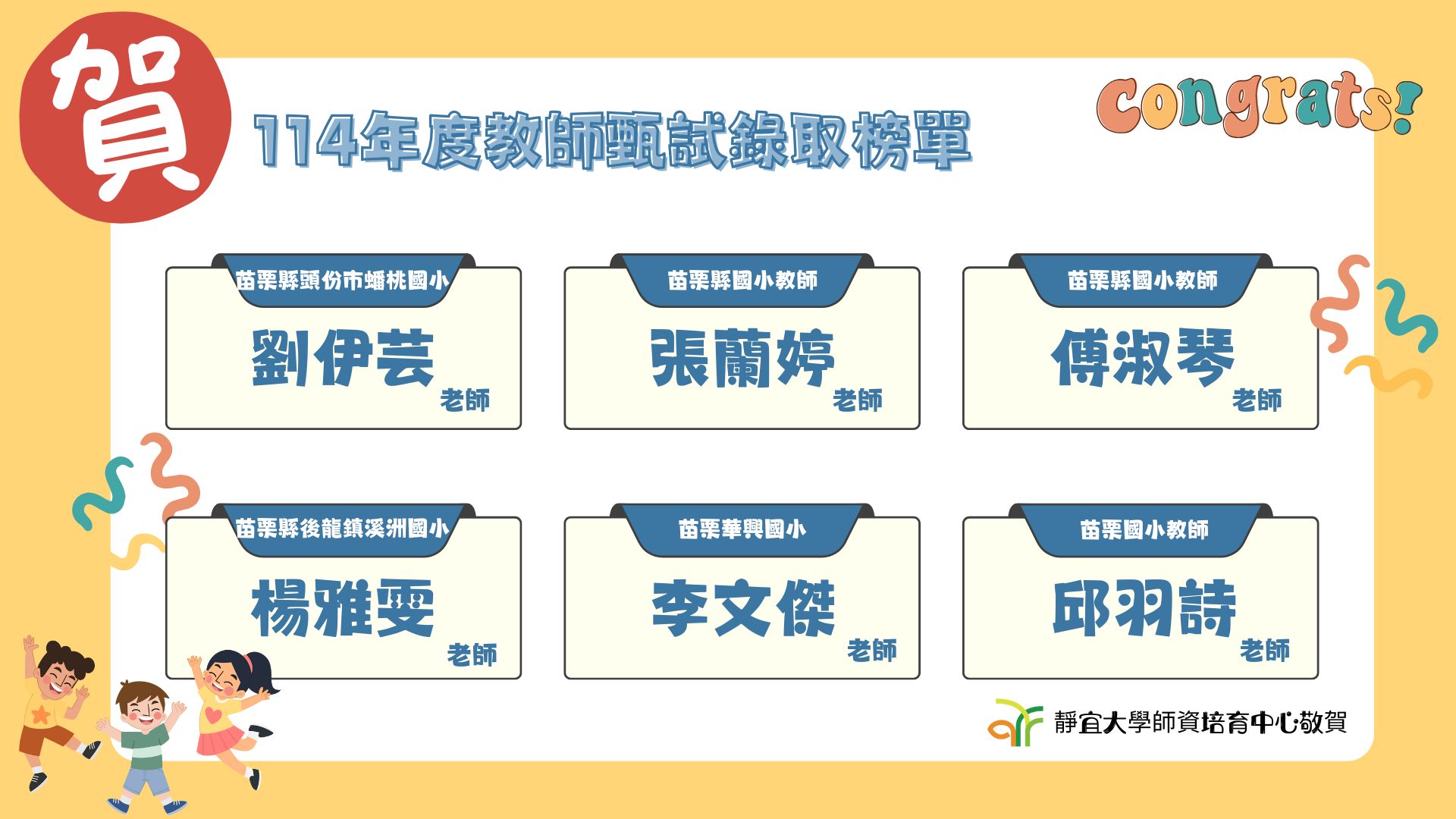 賀

114年度教師甄試錄取榜單

Congrats!

苗栗縣頭份市蟠桃國小
劉伊芸 老師

苗栗縣國小教師
張蘭婷 老師

苗栗縣國小教師
傅淑琴 老師

苗栗縣後龍鎮溪洲國小
楊雅雯 老師

苗栗華興國小
李文傑 老師

苗栗國小教師
邱羽詩 老師

靜宜大學師資培育中心敬賀